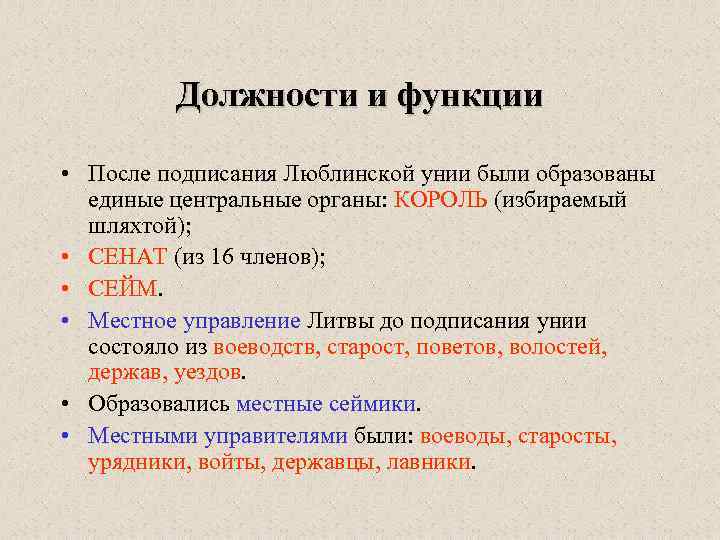 Должности и функции

• После подписания Люблинской унии были образованы единые центральные органы: КОРОЛЬ (избираемый шляхтой);
• СЕНАТ (из 16 членов);
• СЕЙМ.
• Местное управление Литвы до подписания унии состояло из воеводств, старост, поветов, волостей, держав, уездов.
• Образовались местные сеймики.
• Местными управителями были: воеводы, старосты, урядники, войты, державцы, лавники.